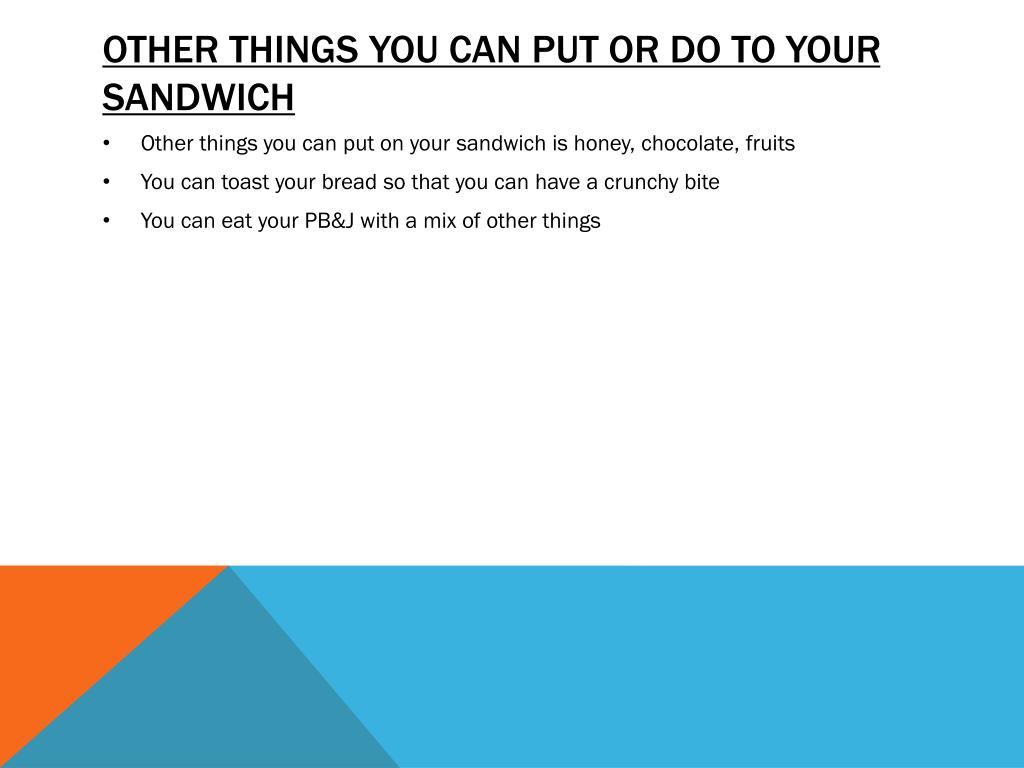 OTHER THINGS YOU CAN PUT OR DO TO YOUR SANDWICH

• Other things you can put on your sandwich is honey, chocolate, fruits
• You can toast your bread so that you can have a crunchy bite
• You can eat your PB&J with a mix of other things